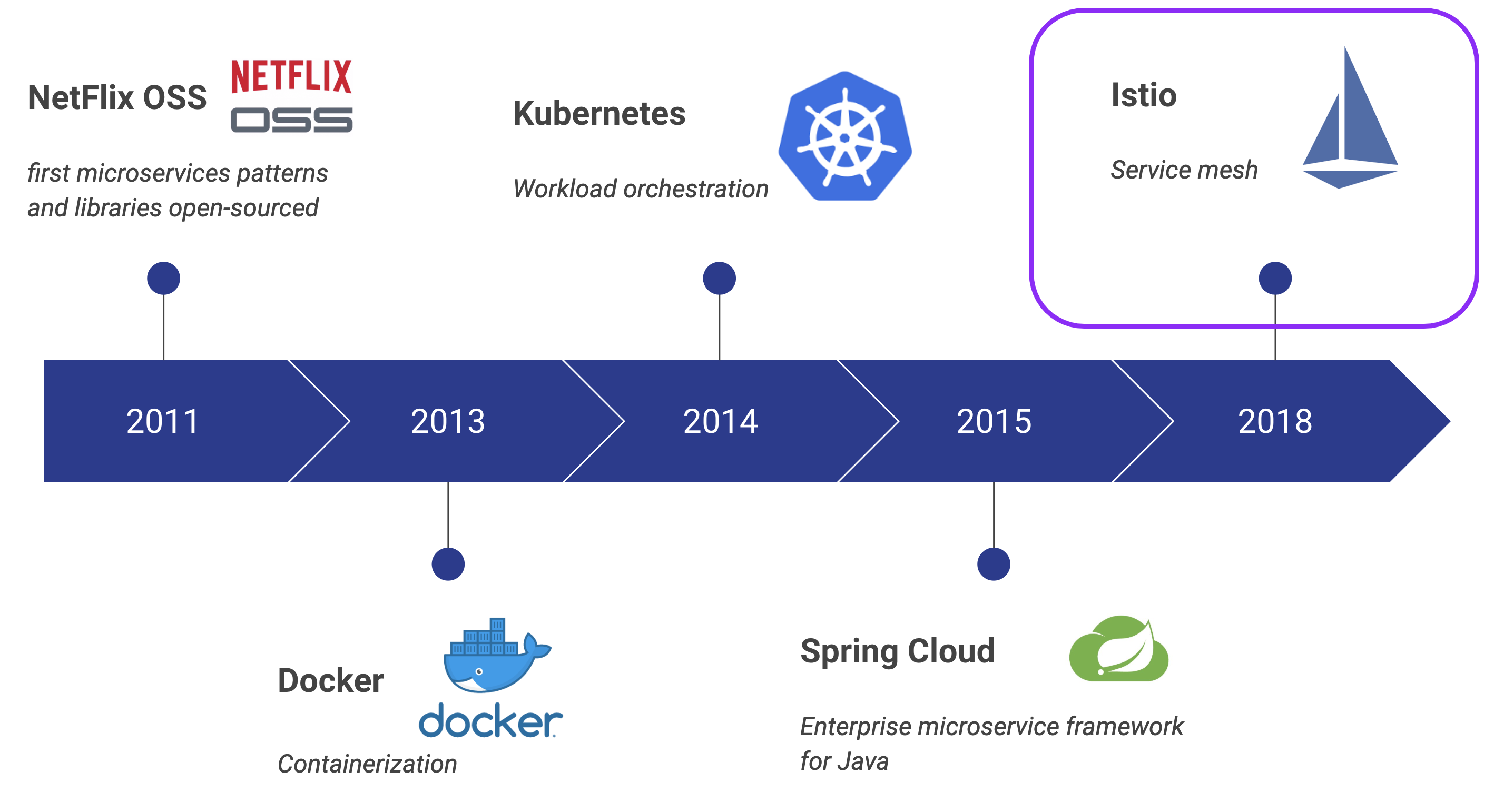 NetFlix OSS NETFLIX OSS

first microservices patterns and libraries open-sourced

Kubernetes

Workload orchestration

Istio

Service mesh

2011 2013 2014 2015 2018

Docker docker

Containerization

Spring Cloud

Enterprise microservice framework for Java